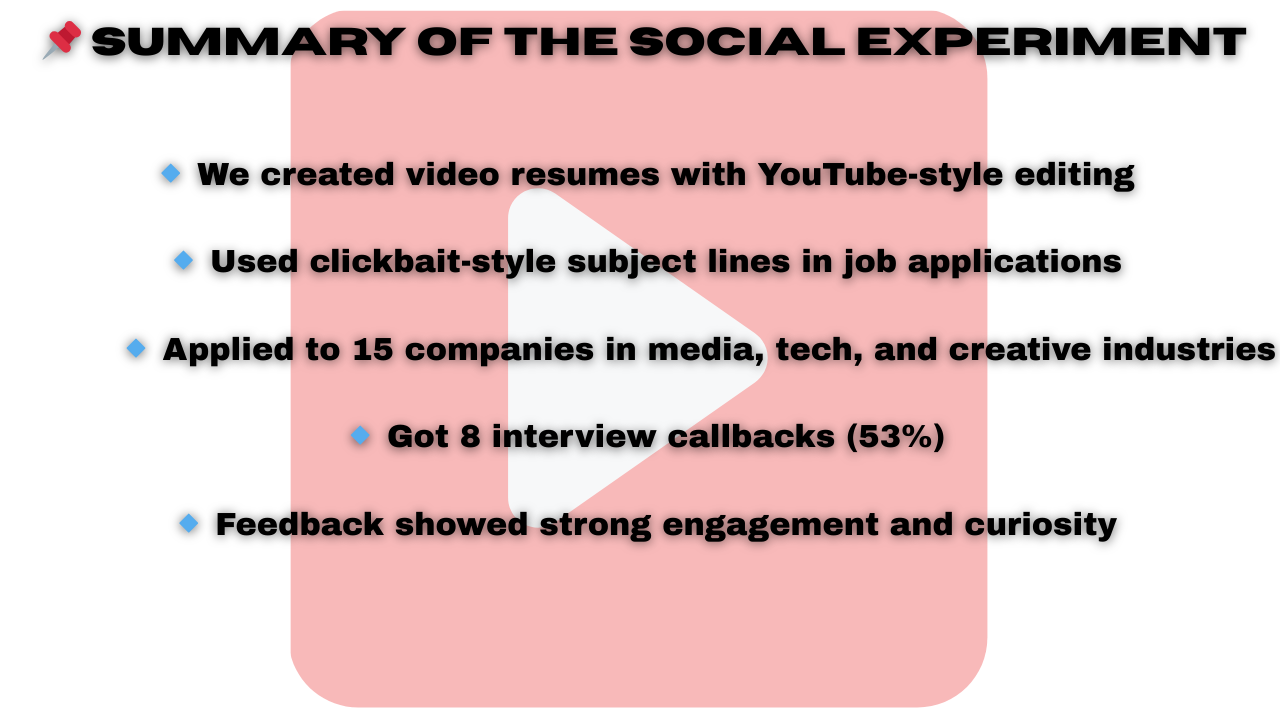 📌 SUMMARY OF THE SOCIAL EXPERIMENT

🔹 We created video resumes with YouTube-style editing

🔹 Used clickbait-style subject lines in job applications

🔹 Applied to 15 companies in media, tech, and creative industries

🔹 Got 8 interview callbacks (53%)

🔹 Feedback showed strong engagement and curiosity